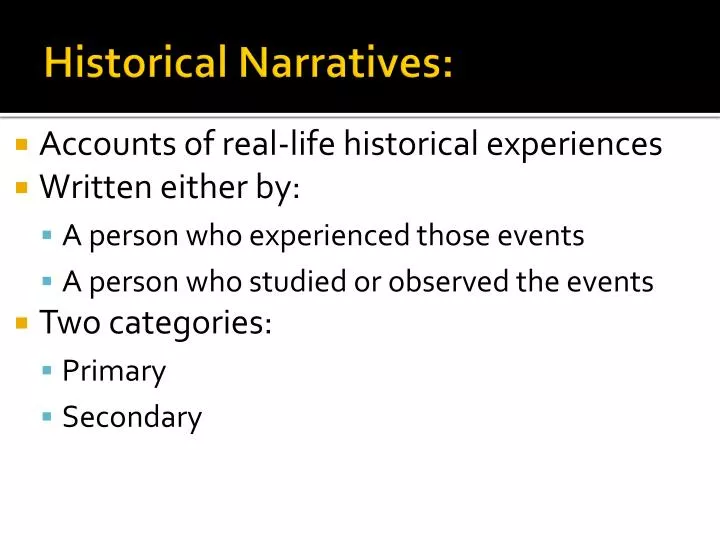 Historical Narratives:

- Accounts of real-life historical experiences
- Written either by:
  - A person who experienced those events
  - A person who studied or observed the events
- Two categories:
  - Primary
  - Secondary